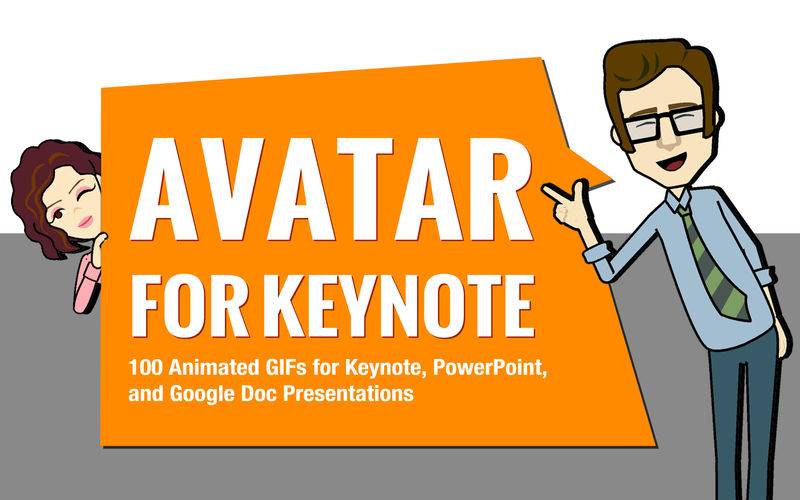 AVATAR
FOR KEYNOTE

100 Animated GIFs for Keynote, PowerPoint, and Google Doc Presentations